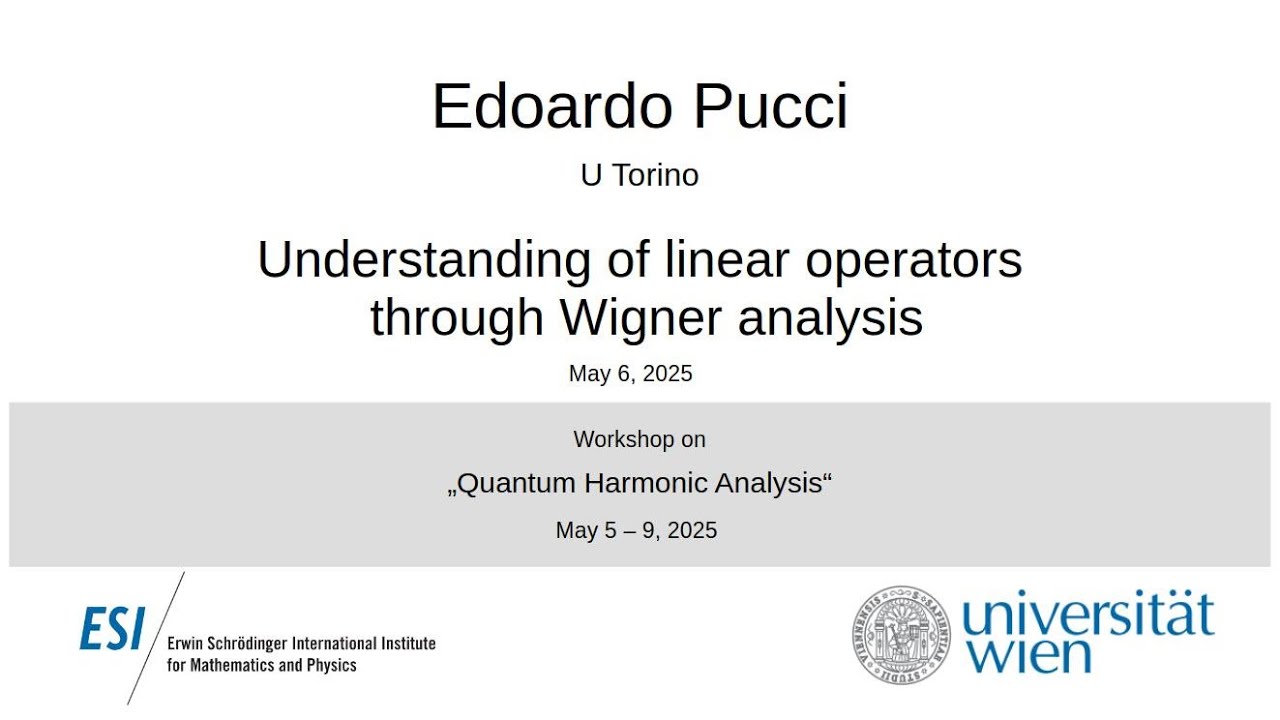 Edoardo Pucci

U Torino

Understanding of linear operators through Wigner analysis

May 6, 2025

Workshop on

„Quantum Harmonic Analysis“

May 5 – 9, 2025

ESI Erwin Schrödinger International Institute for Mathematics and Physics

universität wien